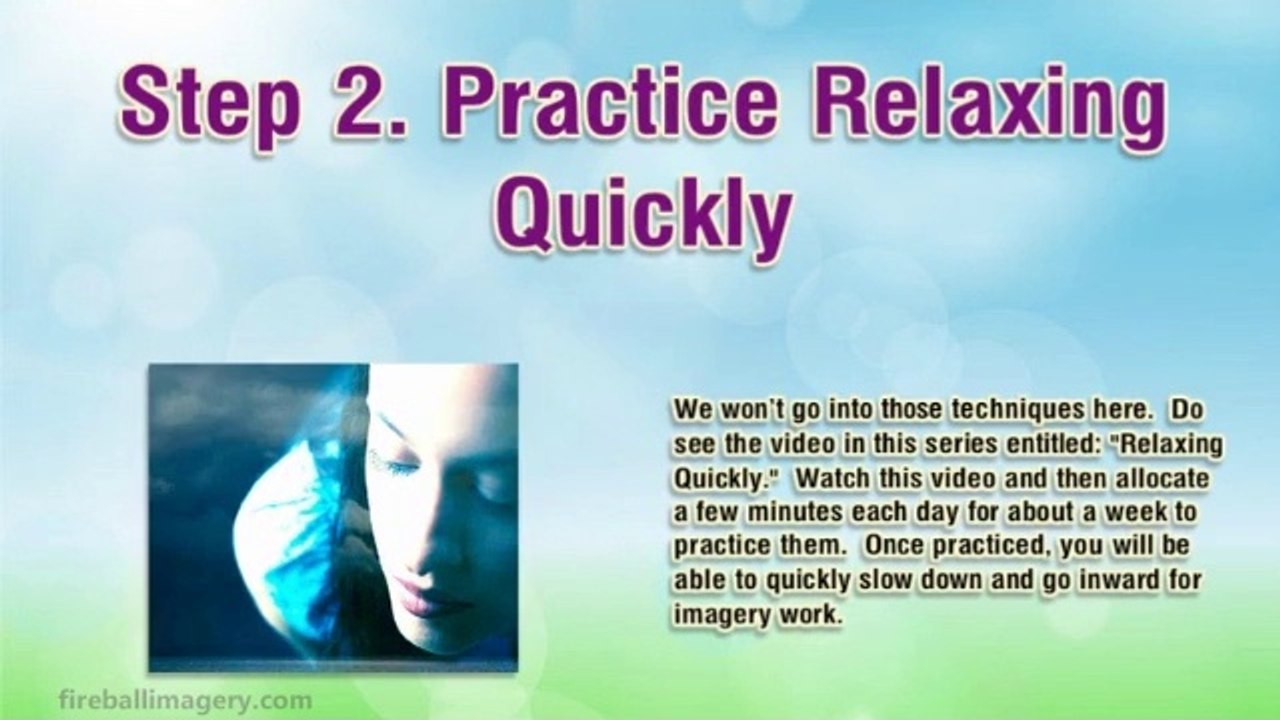 Step 2. Practice Relaxing Quickly

We won't go into those techniques here. Do see the video in this series entitled: "Relaxing Quickly." Watch this video and then allocate a few minutes each day for about a week to practice them. Once practiced, you will be able to quickly slow down and go inward for imagery work.

fireballimagery.com